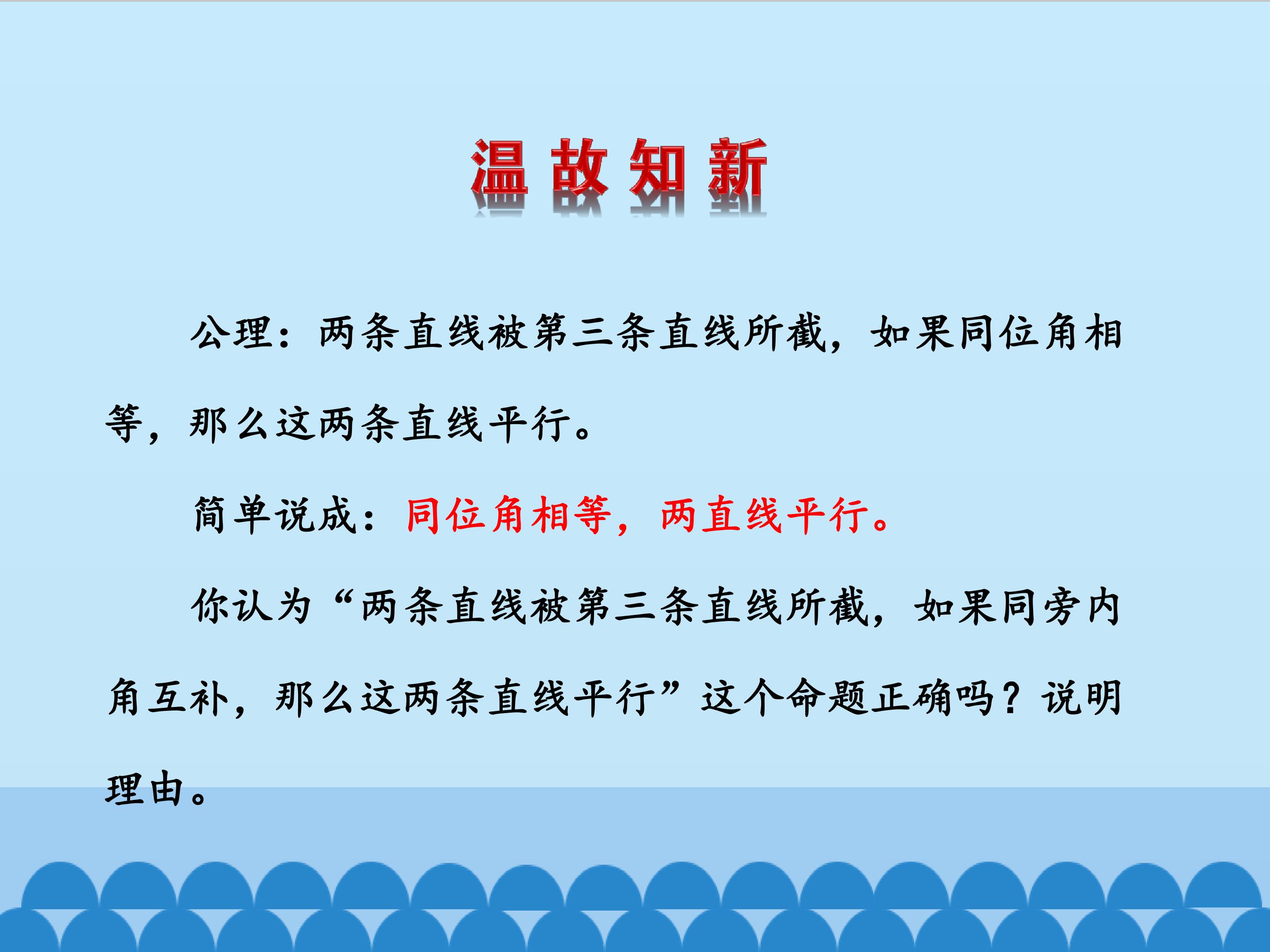 温故知新

公理：两条直线被第三条直线所截，如果同位角相等，那么这两条直线平行。

简单说成：同位角相等，两直线平行。

你认为“两条直线被第三条直线所截，如果同旁内角互补，那么这两条直线平行”这个命题正确吗？说明理由。